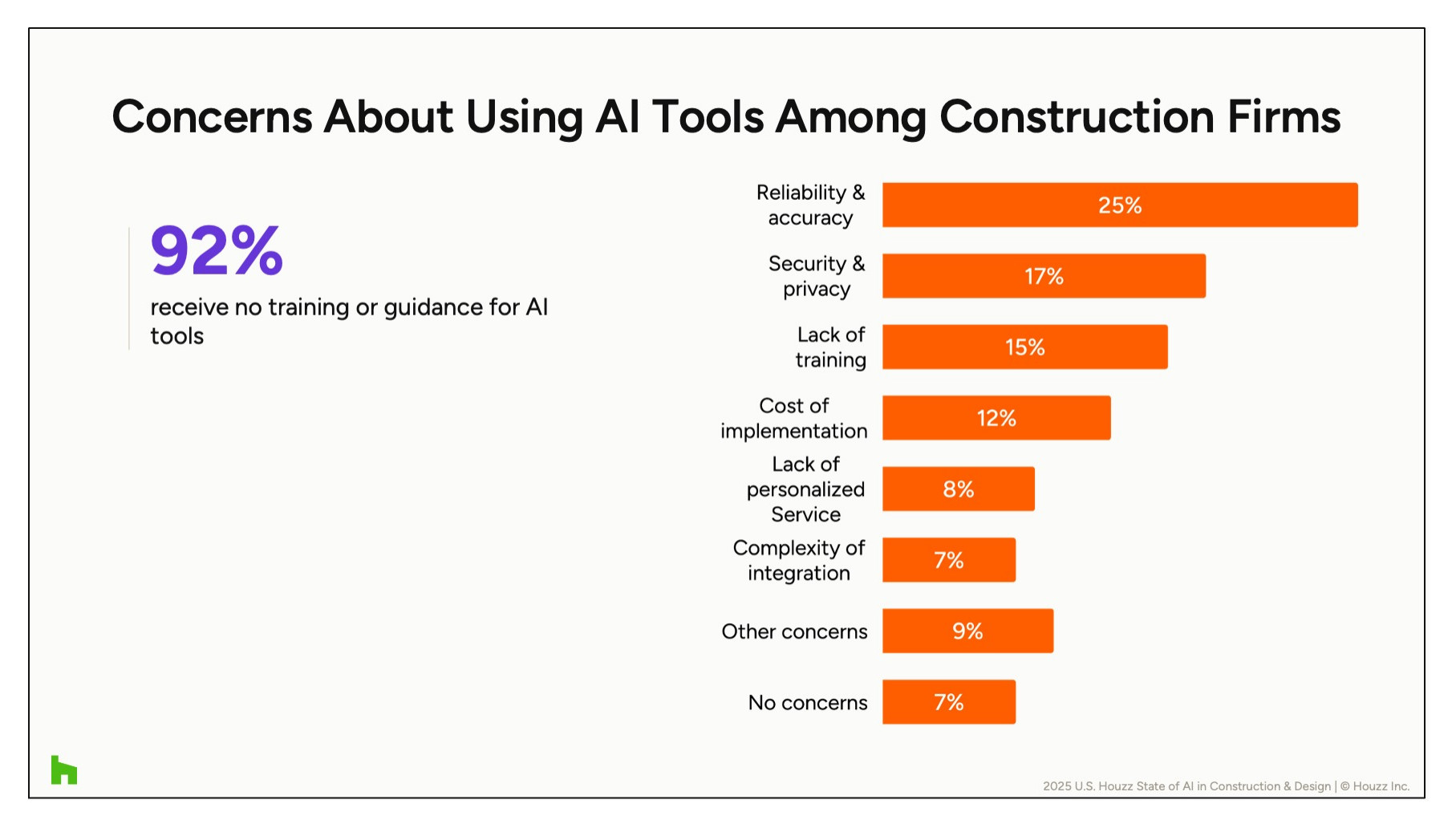 Concerns About Using AI Tools Among Construction Firms

92%

receive no training or guidance for AI tools

Reliability & accuracy 25%

Security & privacy 17%

Lack of training 15%

Cost of implementation 12%

Lack of personalized Service 8%

Complexity of integration 7%

Other concerns 9%

No concerns 7%

2025 U.S. Houzz State of AI in Construction & Design | © Houzz Inc.